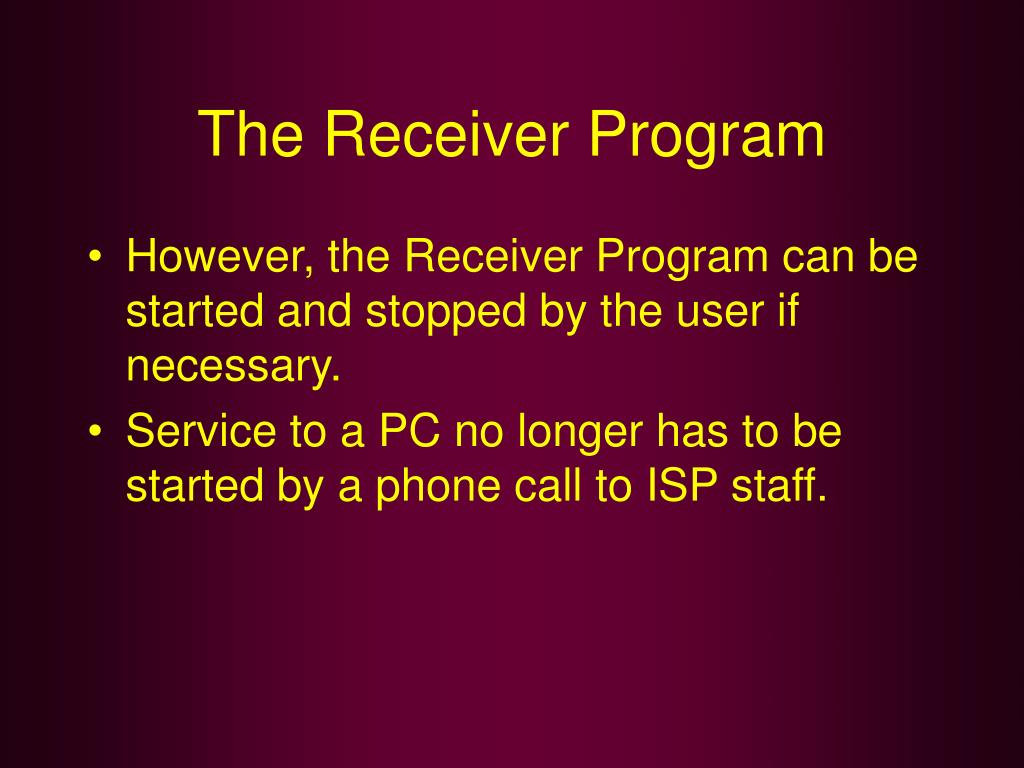 The Receiver Program

• However, the Receiver Program can be started and stopped by the user if necessary.
• Service to a PC no longer has to be started by a phone call to ISP staff.